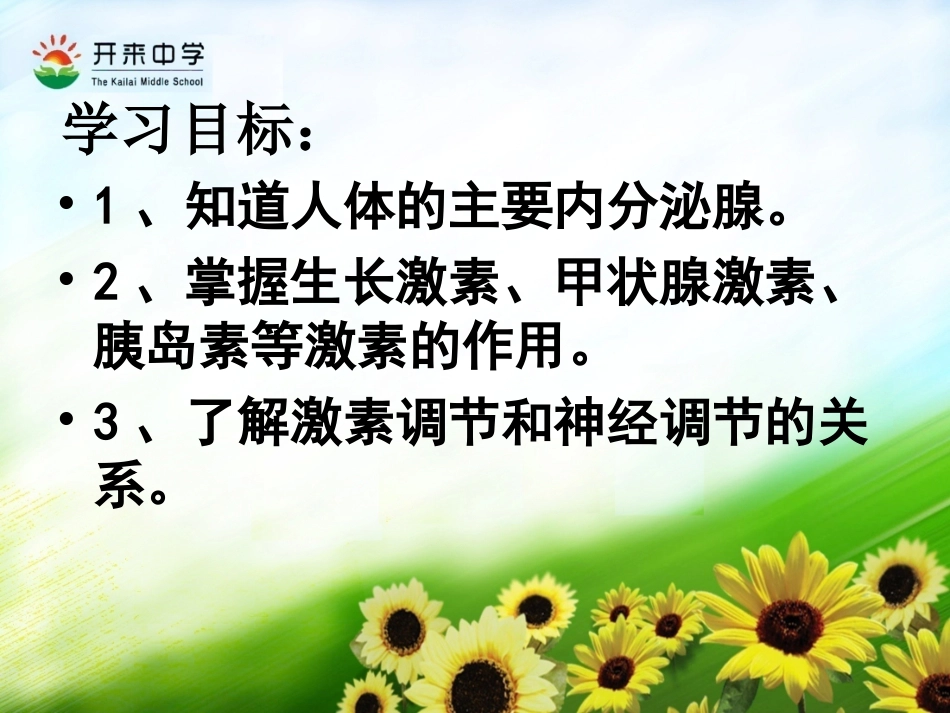 开来中学
The Kailai Middle School

学习目标：

• 1 、知道人体的主要内分泌腺。

• 2 、掌握生长激素、甲状腺激素、胰岛素等激素的作用。

• 3 、了解激素调节和神经调节的关系。